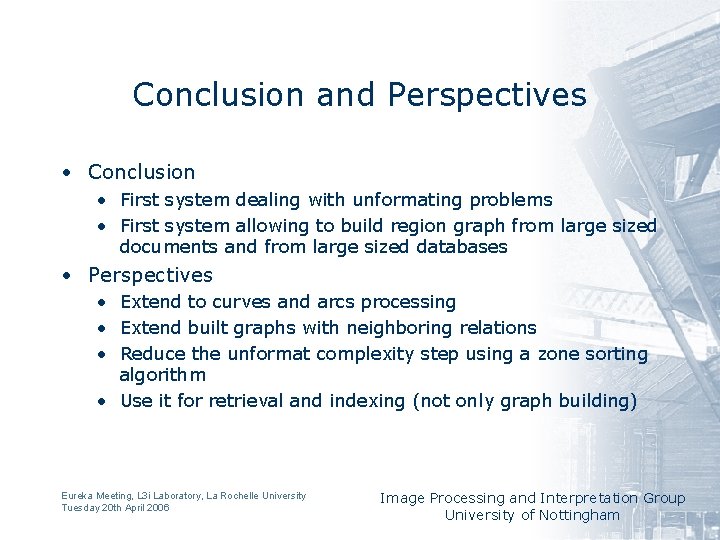 Conclusion and Perspectives

• Conclusion
  • First system dealing with unformating problems
  • First system allowing to build region graph from large sized documents and from large sized databases
• Perspectives
  • Extend to curves and arcs processing
  • Extend built graphs with neighboring relations
  • Reduce the unformat complexity step using a zone sorting algorithm
  • Use it for retrieval and indexing (not only graph building)

Eureka Meeting, L3i Laboratory, La Rochelle University
Tuesday 20th April 2006

Image Processing and Interpretation Group
University of Nottingham